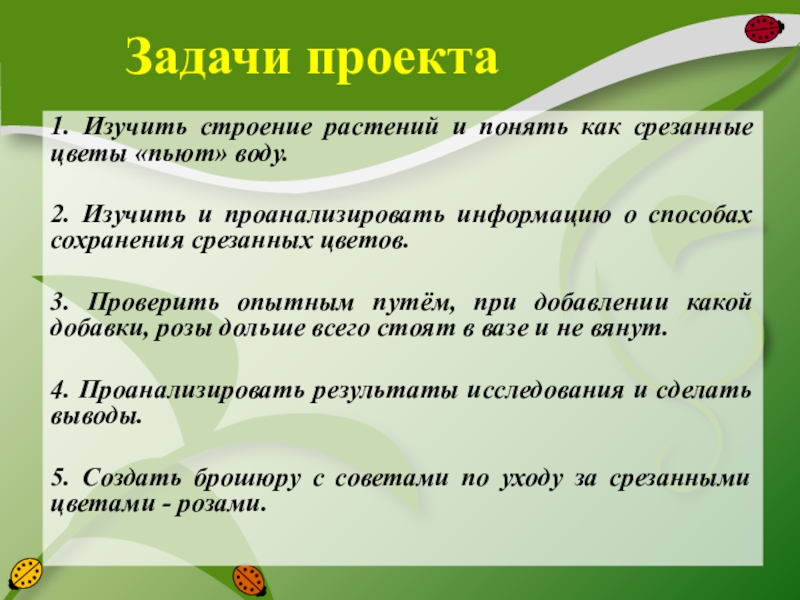 Задачи проекта

1. Изучить строение растений и понять как срезанные цветы «пьют» воду.

2. Изучить и проанализировать информацию о способах сохранения срезанных цветов.

3. Проверить опытным путём, при добавлении какой добавки, розы дольше всего стоят в вазе и не вянут.

4. Проанализировать результаты исследования и сделать выводы.

5. Создать брошюру с советами по уходу за срезанными цветами - розами.